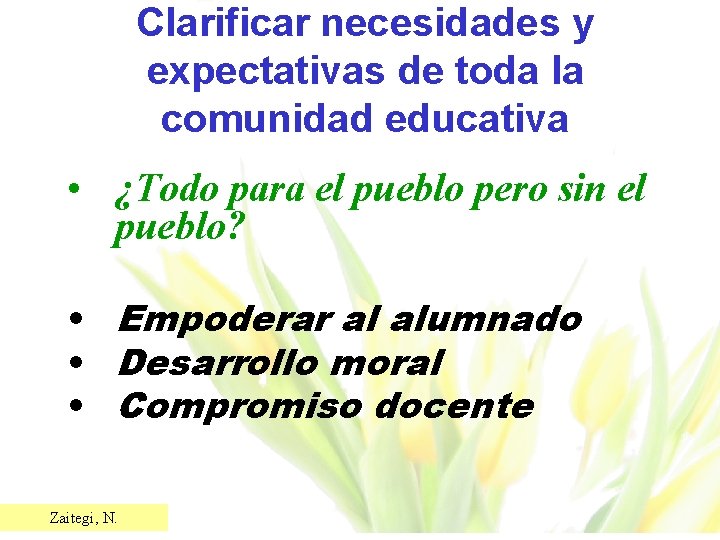 Clarificar necesidades y expectativas de toda la comunidad educativa

• ¿Todo para el pueblo pero sin el pueblo?

• Empoderar al alumnado
• Desarrollo moral
• Compromiso docente

Zaitegi, N.